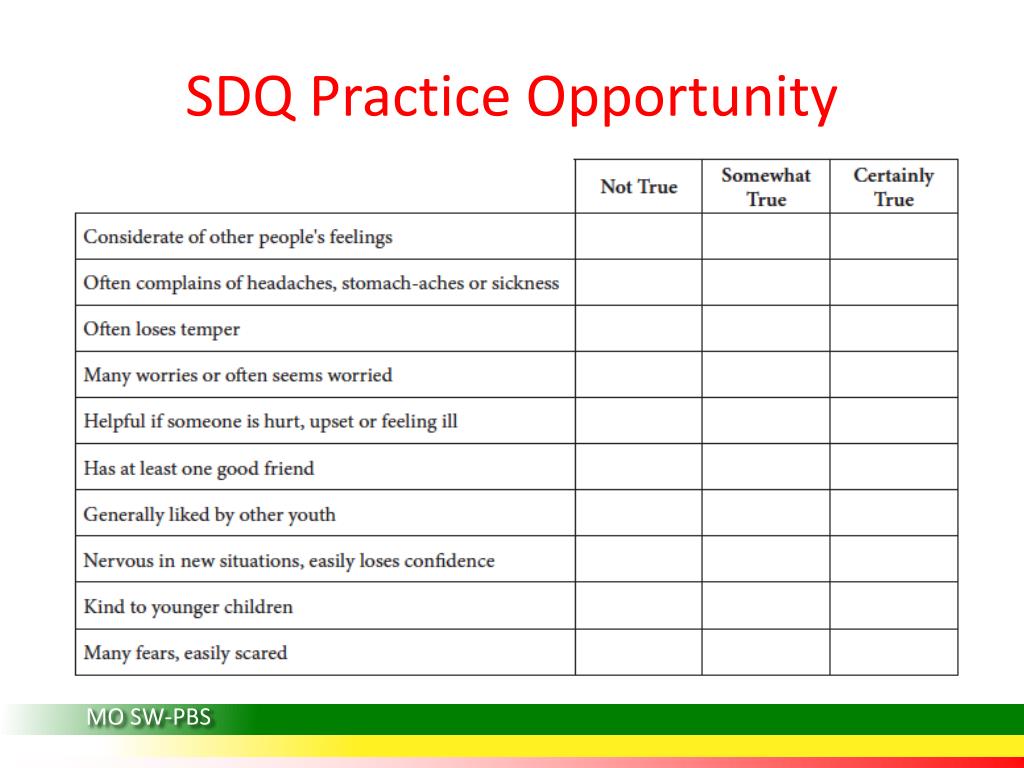 SDQ Practice Opportunity

| | Not True | Somewhat True | Certainly True |
|---|---|---|---|
| Considerate of other people's feelings | | | |
| Often complains of headaches, stomach-aches or sickness | | | |
| Often loses temper | | | |
| Many worries or often seems worried | | | |
| Helpful if someone is hurt, upset or feeling ill | | | |
| Has at least one good friend | | | |
| Generally liked by other youth | | | |
| Nervous in new situations, easily loses confidence | | | |
| Kind to younger children | | | |
| Many fears, easily scared | | | |

MO SW-PBS